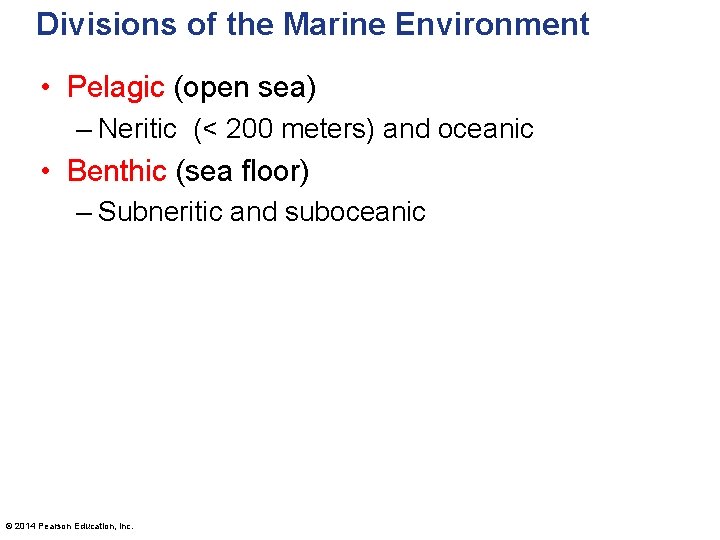 Divisions of the Marine Environment

• Pelagic (open sea)
– Neritic (< 200 meters) and oceanic
• Benthic (sea floor)
– Subneritic and suboceanic

© 2014 Pearson Education, Inc.